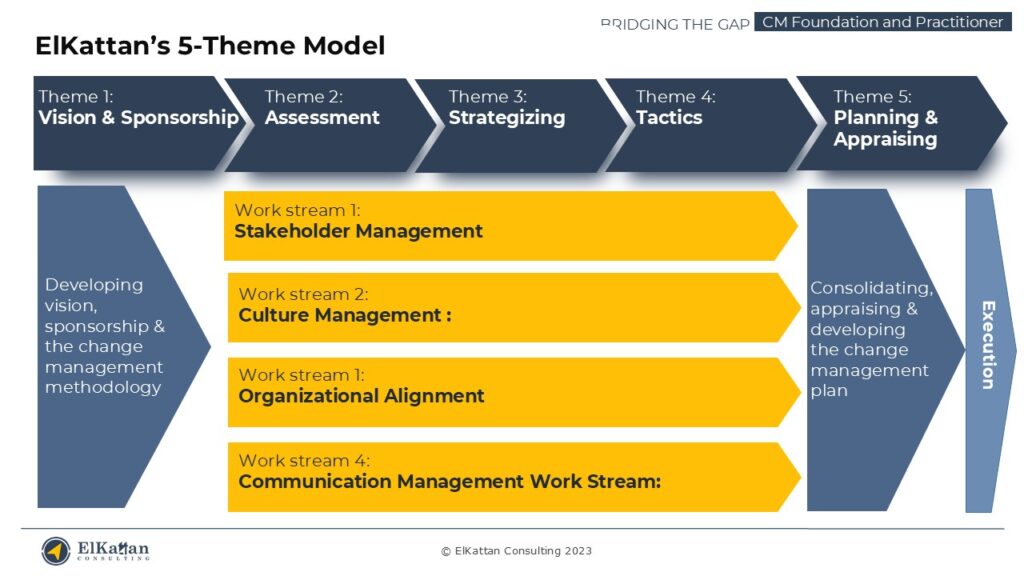 BRIDGING THE GAP CM Foundation and Practitioner

ElKattan's 5-Theme Model

Theme 1:
Vision & Sponsorship

Theme 2:
Assessment

Theme 3:
Strategizing

Theme 4:
Tactics

Theme 5:
Planning & Appraising

Developing vision, sponsorship & the change management methodology

Work stream 1:
Stakeholder Management

Work stream 2:
Culture Management :

Work stream 1:
Organizational Alignment

Work stream 4:
Communication Management Work Stream:

Consolidating, appraising & developing the change management plan

Execution

ElKattan CONSULTING

© ElKattan Consulting 2023